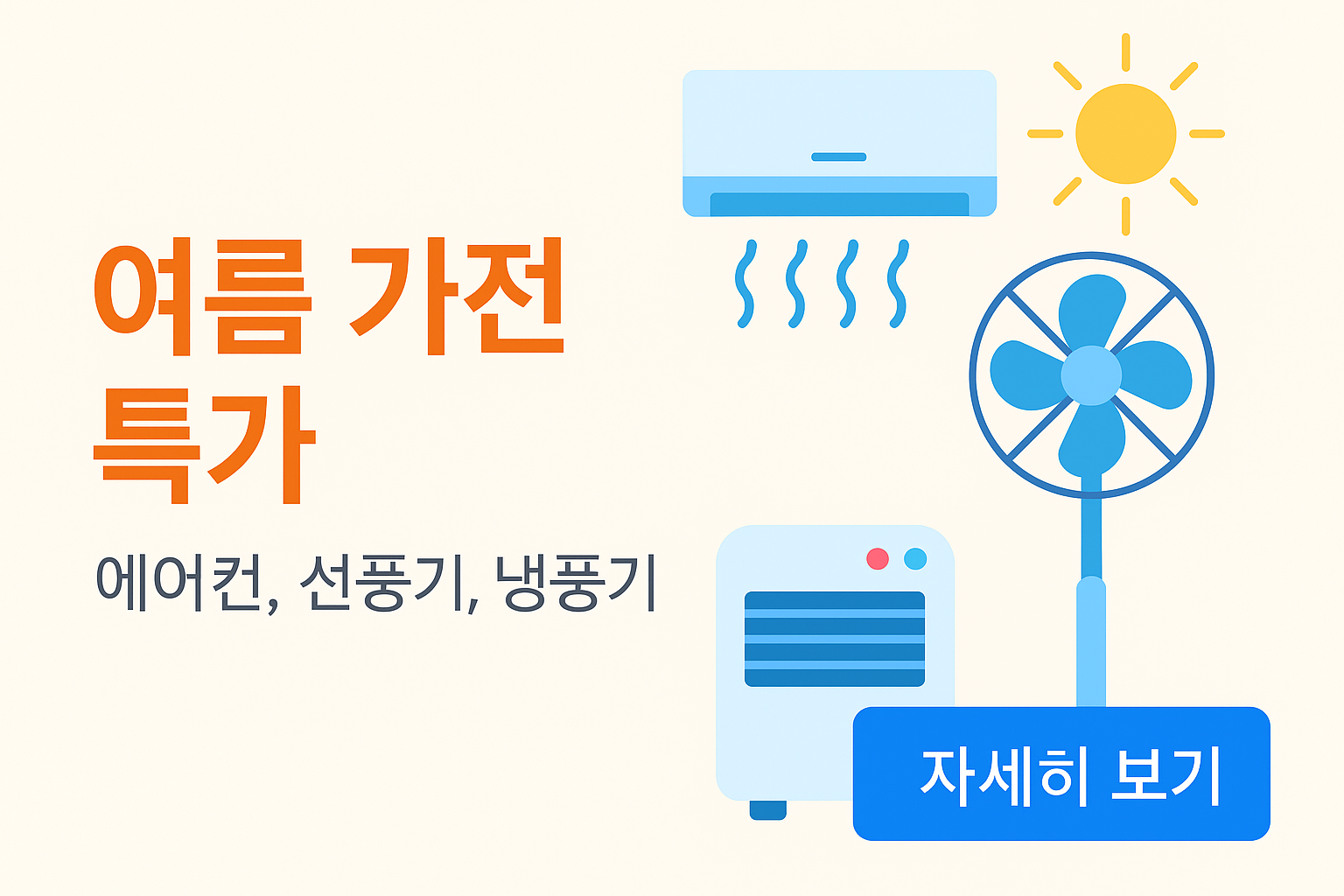 여름 가전
특가

에어컨, 선풍기, 냉풍기

자세히 보기